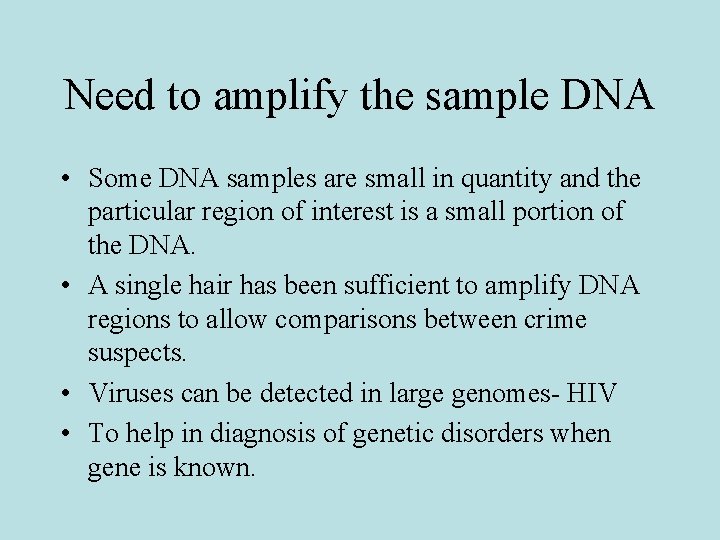 Need to amplify the sample DNA

• Some DNA samples are small in quantity and the particular region of interest is a small portion of the DNA.
• A single hair has been sufficient to amplify DNA regions to allow comparisons between crime suspects.
• Viruses can be detected in large genomes- HIV
• To help in diagnosis of genetic disorders when gene is known.